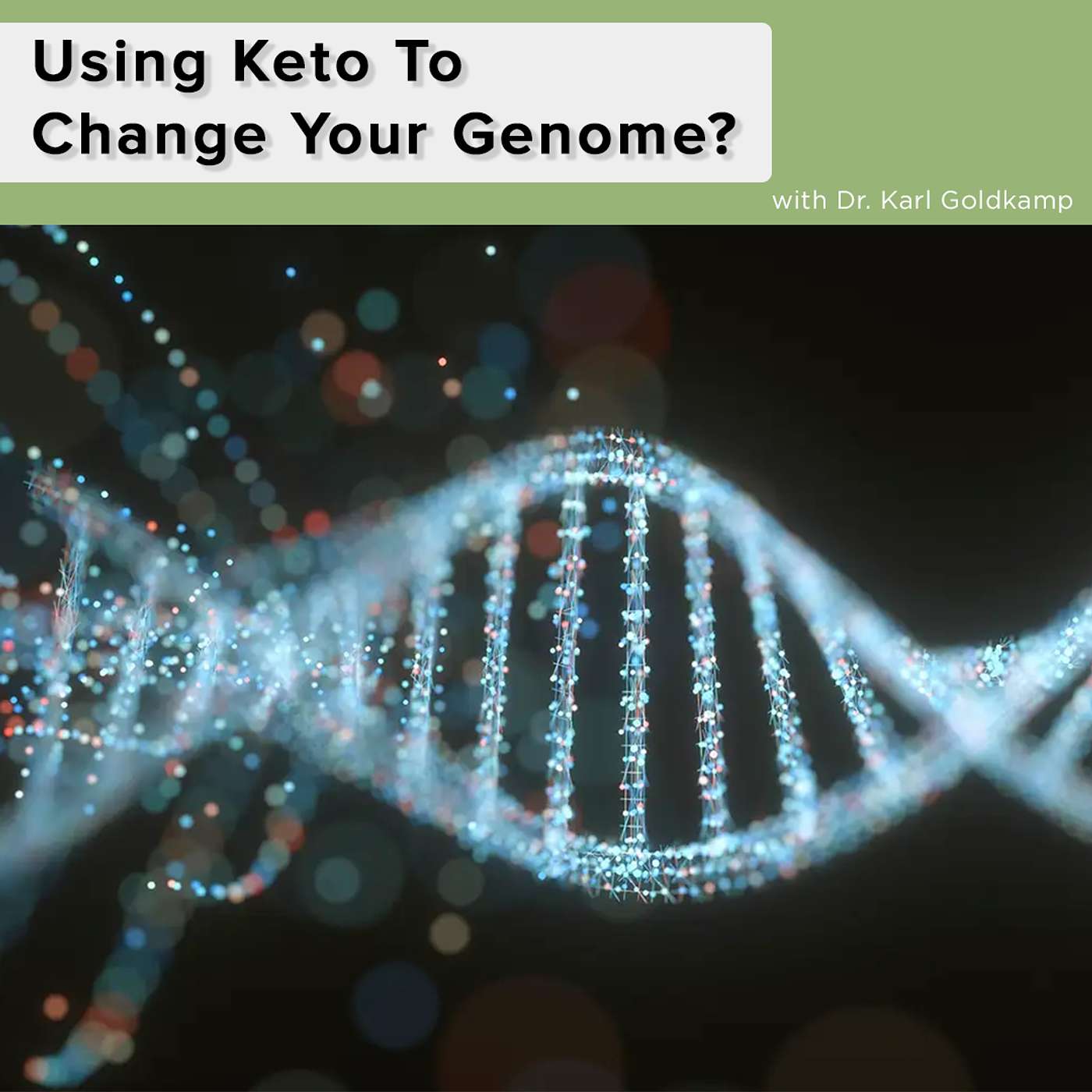 Using Keto To Change Your Genome?

with Dr. Karl Goldkamp